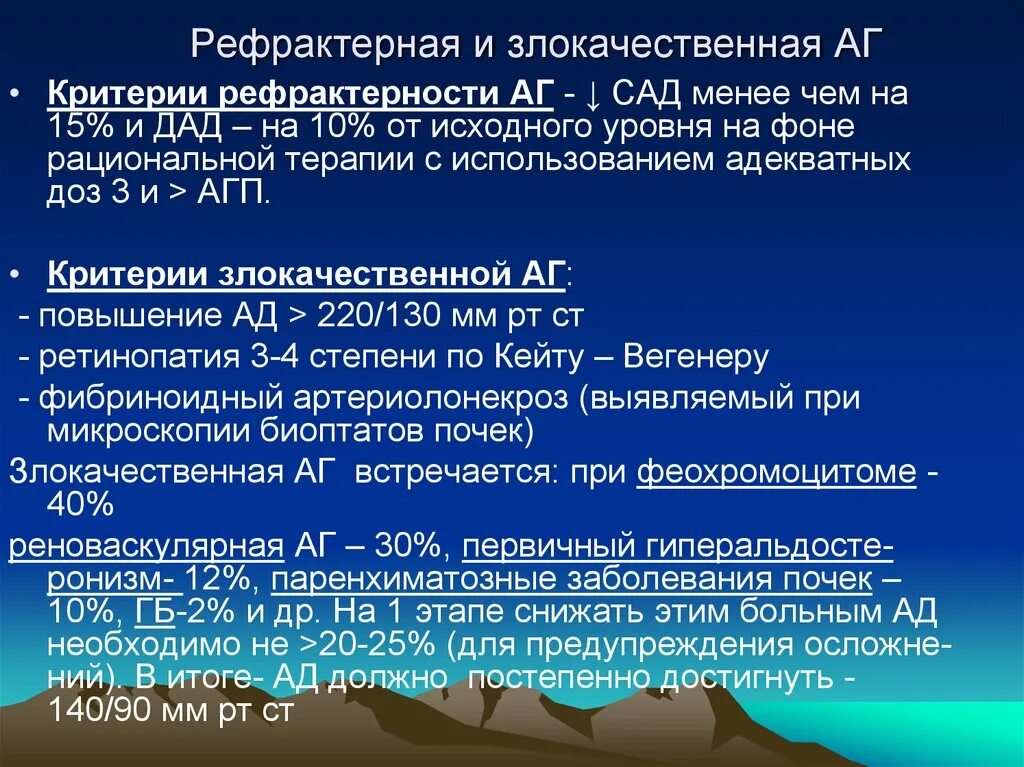 Рефрактерная и злокачественная АГ

• Критерии рефрактерности АГ - ↓ САД менее чем на 15% и ДАД – на 10% от исходного уровня на фоне рациональной терапии с использованием адекватных доз 3 и > АГП.

• Критерии злокачественной АГ:
- повышение АД > 220/130 мм рт ст
- ретинопатия 3-4 степени по Кейту – Вегенеру
- фибриноидный артериолонекроз (выявляемый при микроскопии биоптатов почек)

Злокачественная АГ встречается: при феохромоцитоме - 40%
реноваскулярная АГ – 30%, первичный гиперальдостеронизм- 12%, паренхиматозные заболевания почек – 10%, ГБ-2% и др. На 1 этапе снижать этим больным АД необходимо не >20-25% (для предупреждения осложнений). В итоге- АД должно постепенно достигнуть - 140/90 мм рт ст